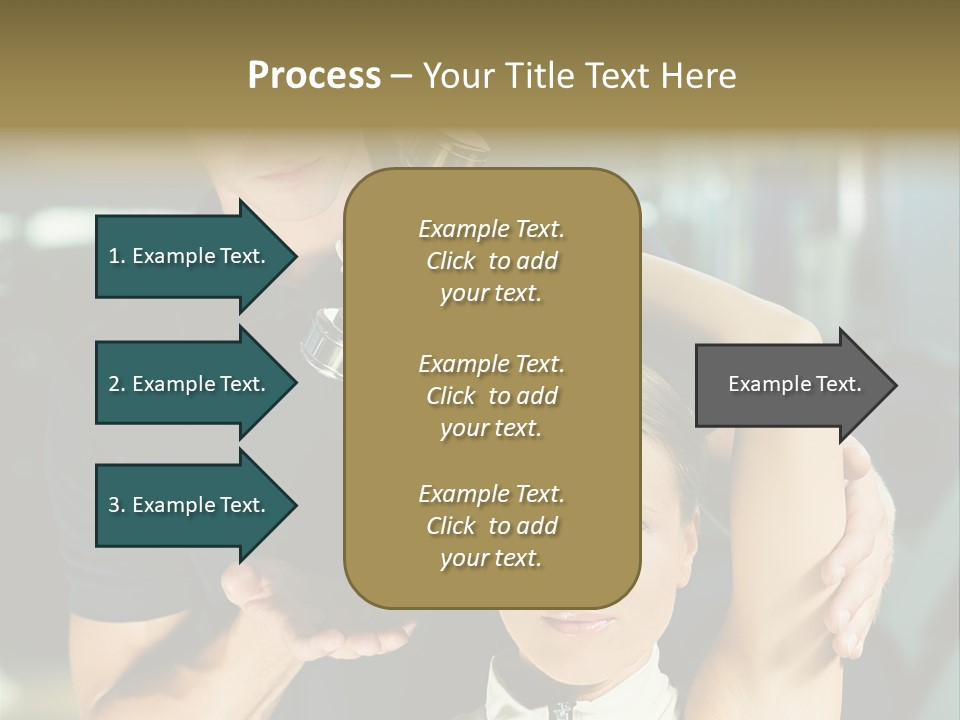 Process – Your Title Text Here

1. Example Text.

2. Example Text.

3. Example Text.

Example Text. Click to add your text.

Example Text. Click to add your text.

Example Text. Click to add your text.

Example Text.